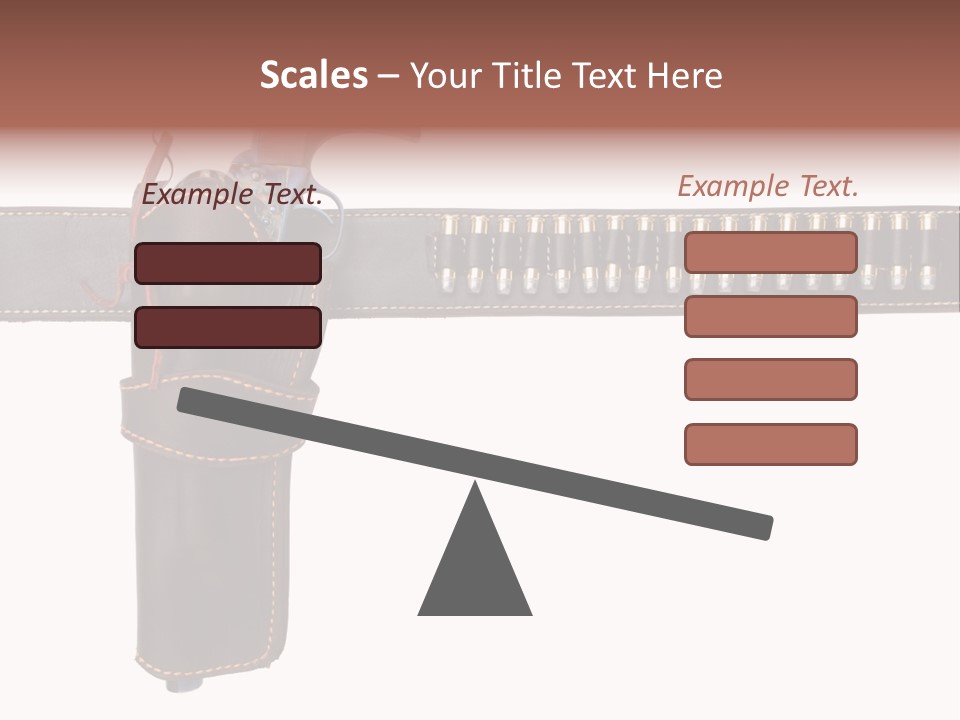 Scales – Your Title Text Here

Example Text.

Example Text.